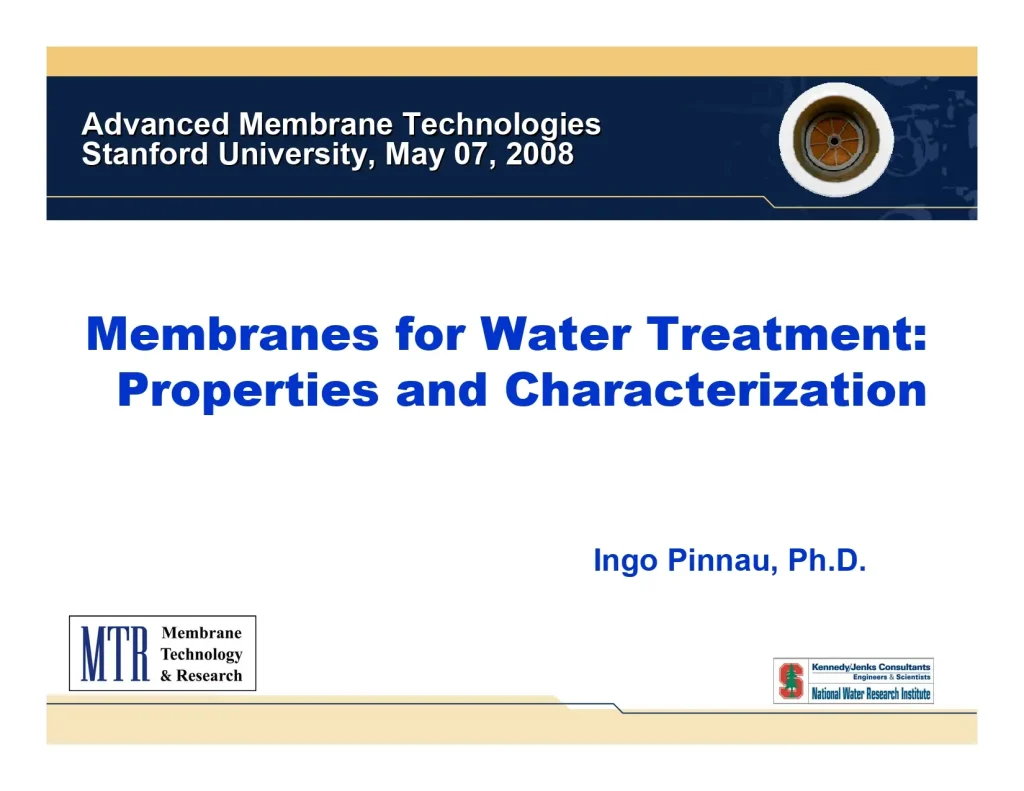 Advanced Membrane Technologies
Stanford University, May 07, 2008

Membranes for Water Treatment: Properties and Characterization

Ingo Pinnau, Ph.D.

MTR Membrane Technology & Research

S Kennedy/Jenks Consultants
Engineers & Scientists
National Water Research Institute